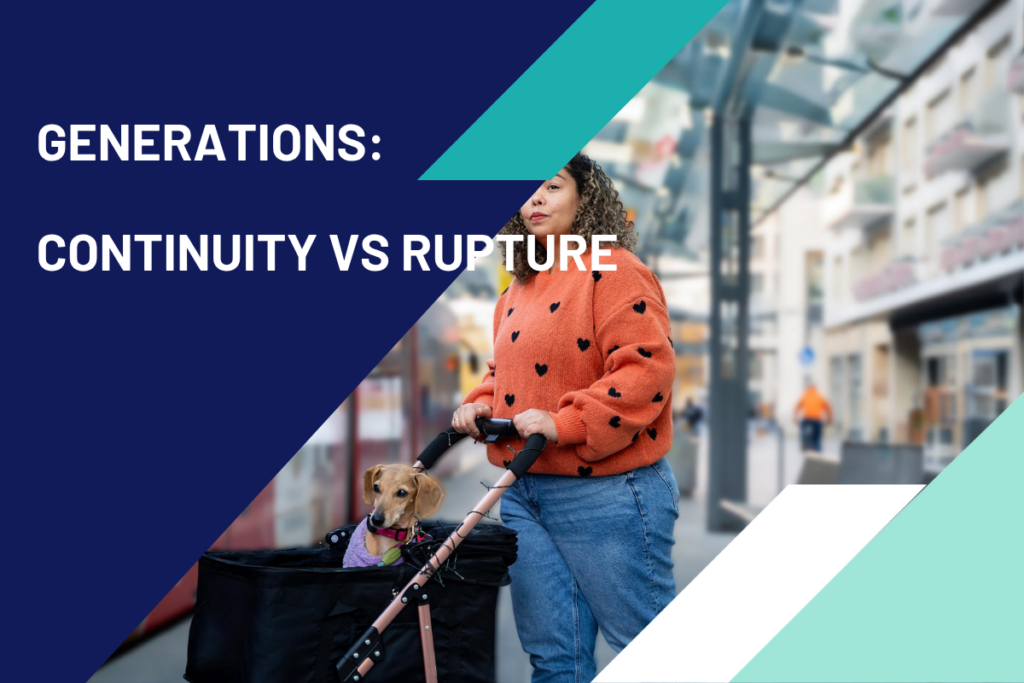 GENERATIONS:

CONTINUITY VS RUPTURE